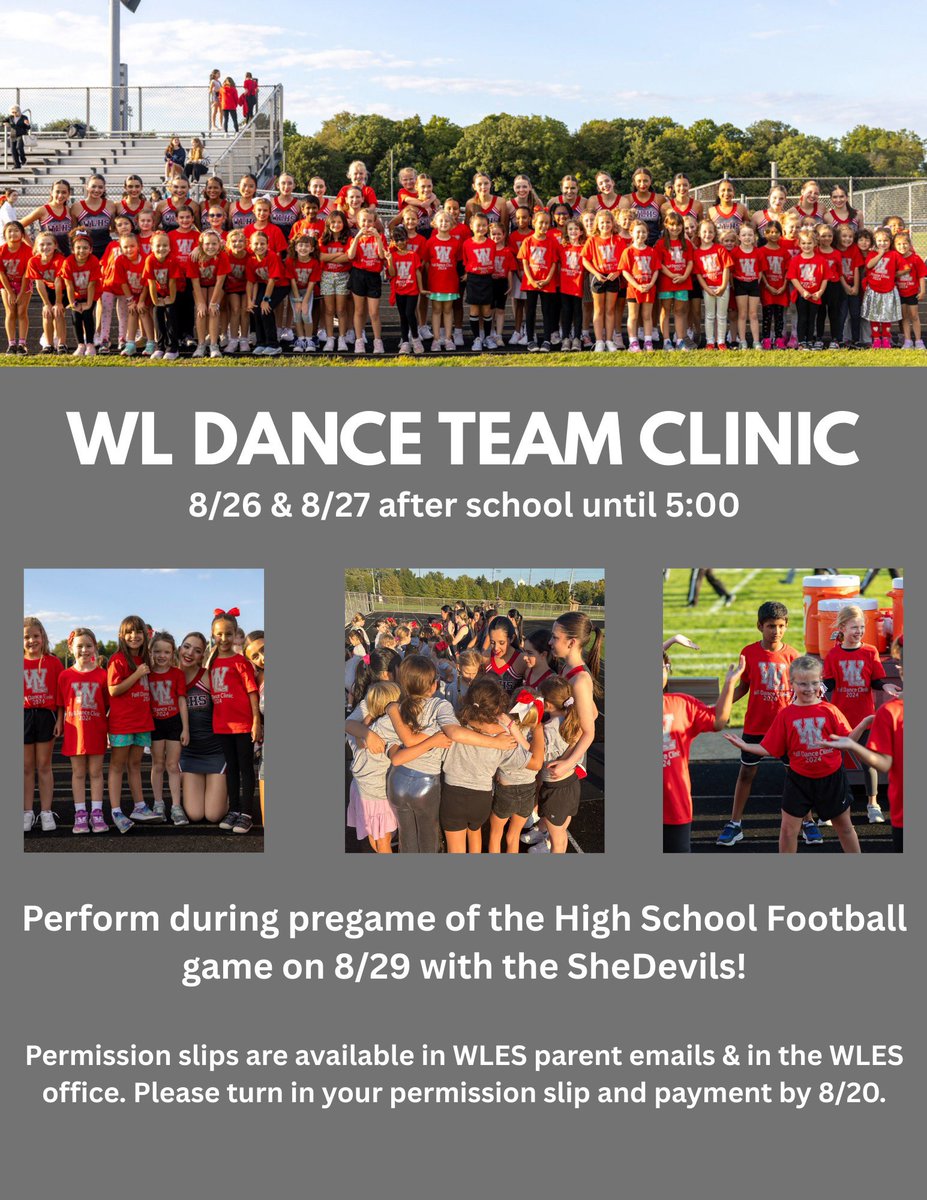 WL DANCE TEAM CLINIC

8/26 & 8/27 after school until 5:00

Perform during pregame of the High School Football game on 8/29 with the SheDevils!

Permission slips are available in WLES parent emails & in the WLES office. Please turn in your permission slip and payment by 8/20.